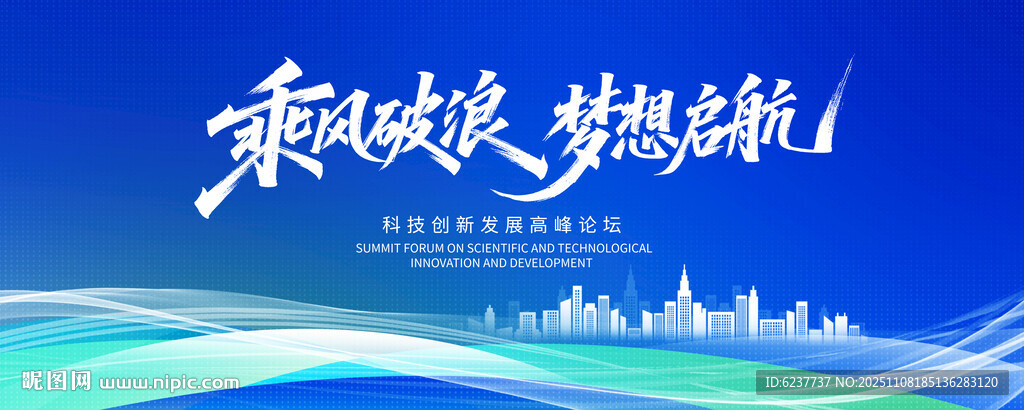 乘风破浪 梦想启航

科技创新发展高峰论坛

SUMMIT FORUM ON SCIENTIFIC AND TECHNOLOGICAL INNOVATION AND DEVELOPMENT

昵图网 www.nipic.com

ID:6237737 NO:20251108185136283120